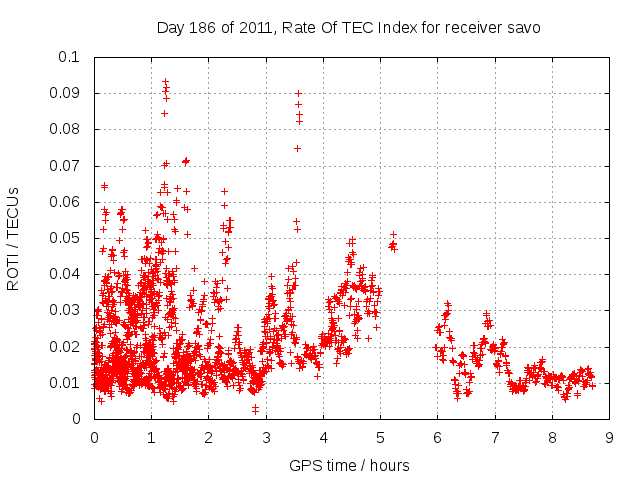 Day 186 of 2011, Rate Of TEC Index for receiver savo

ROTI / TECUs

0.1
0.09
0.08
0.07
0.06
0.05
0.04
0.03
0.02
0.01
0

0 1 2 3 4 5 6 7 8 9

GPS time / hours